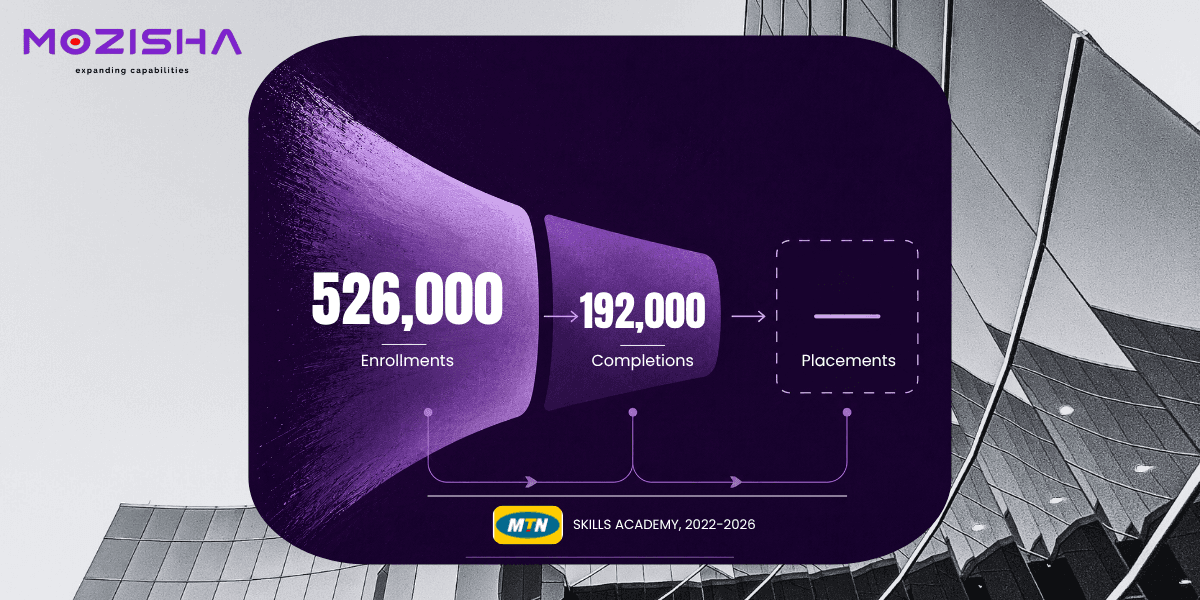 MOZISHA
expanding capabilities

526,000
Enrollments

192,000
Completions

—
Placements

MTN SKILLS ACADEMY, 2022-2026